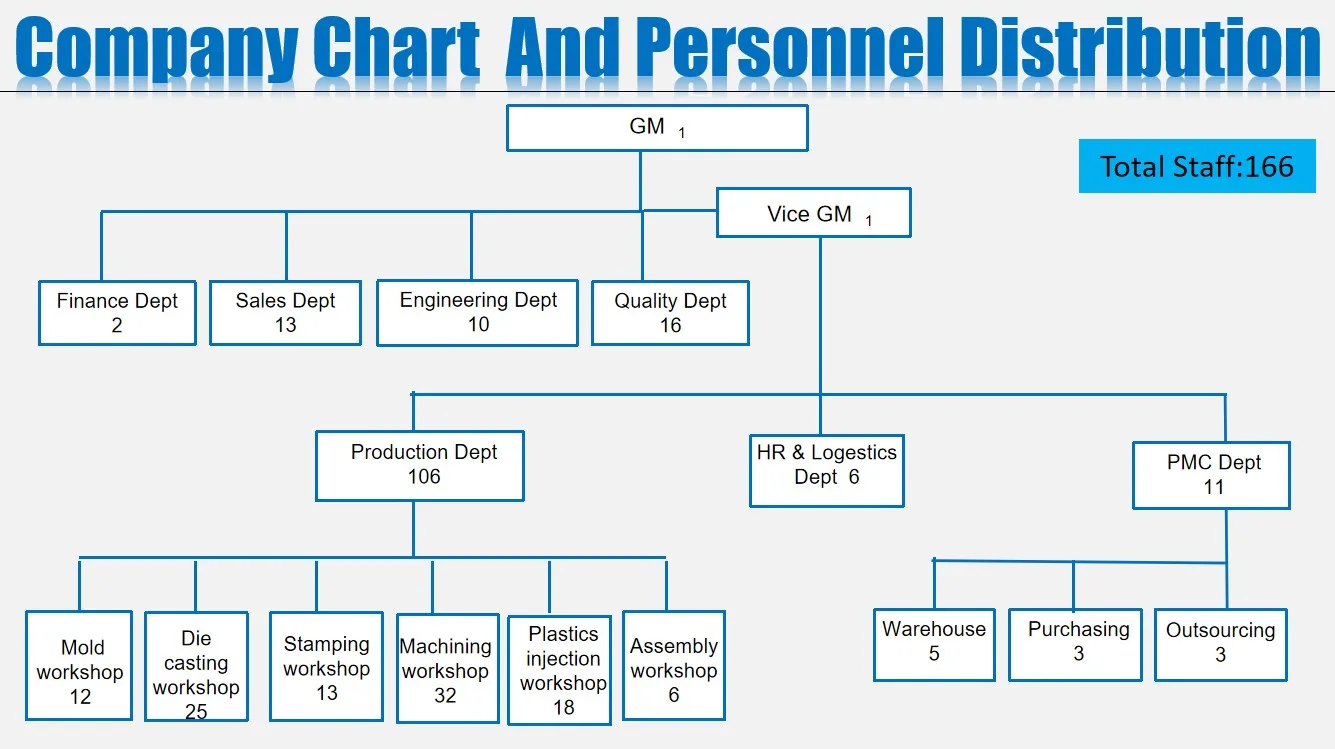 Company Chart And Personnel Distribution

GM 1

Total Staff:166

Vice GM 1

Finance Dept 2

Sales Dept 13

Engineering Dept 10

Quality Dept 16

Production Dept 106

HR & Logestics Dept 6

PMC Dept 11

Mold workshop 12

Die casting workshop 25

Stamping workshop 13

Machining workshop 32

Plastics injection workshop 18

Assembly workshop 6

Warehouse 5

Purchasing 3

Outsourcing 3